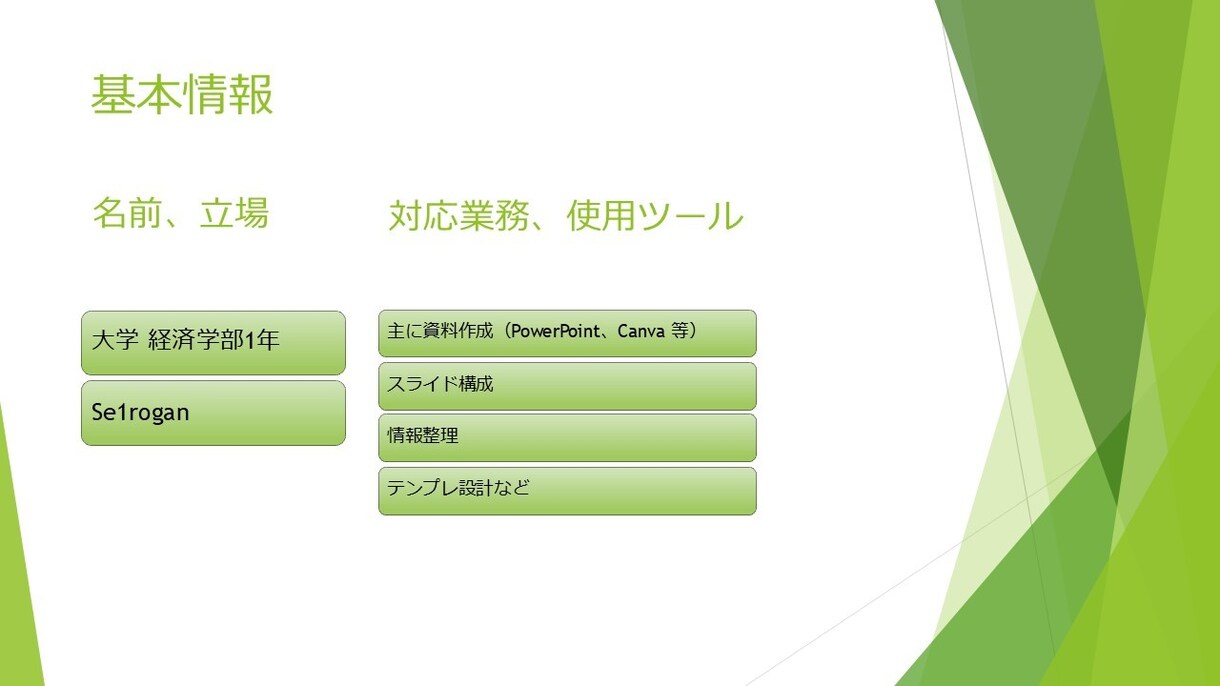 基本情報

名前、立場

大学 経済学部1年

Se1rogan

対応業務、使用ツール

主に資料作成（PowerPoint、Canva 等）

スライド構成

情報整理

テンプレ設計など